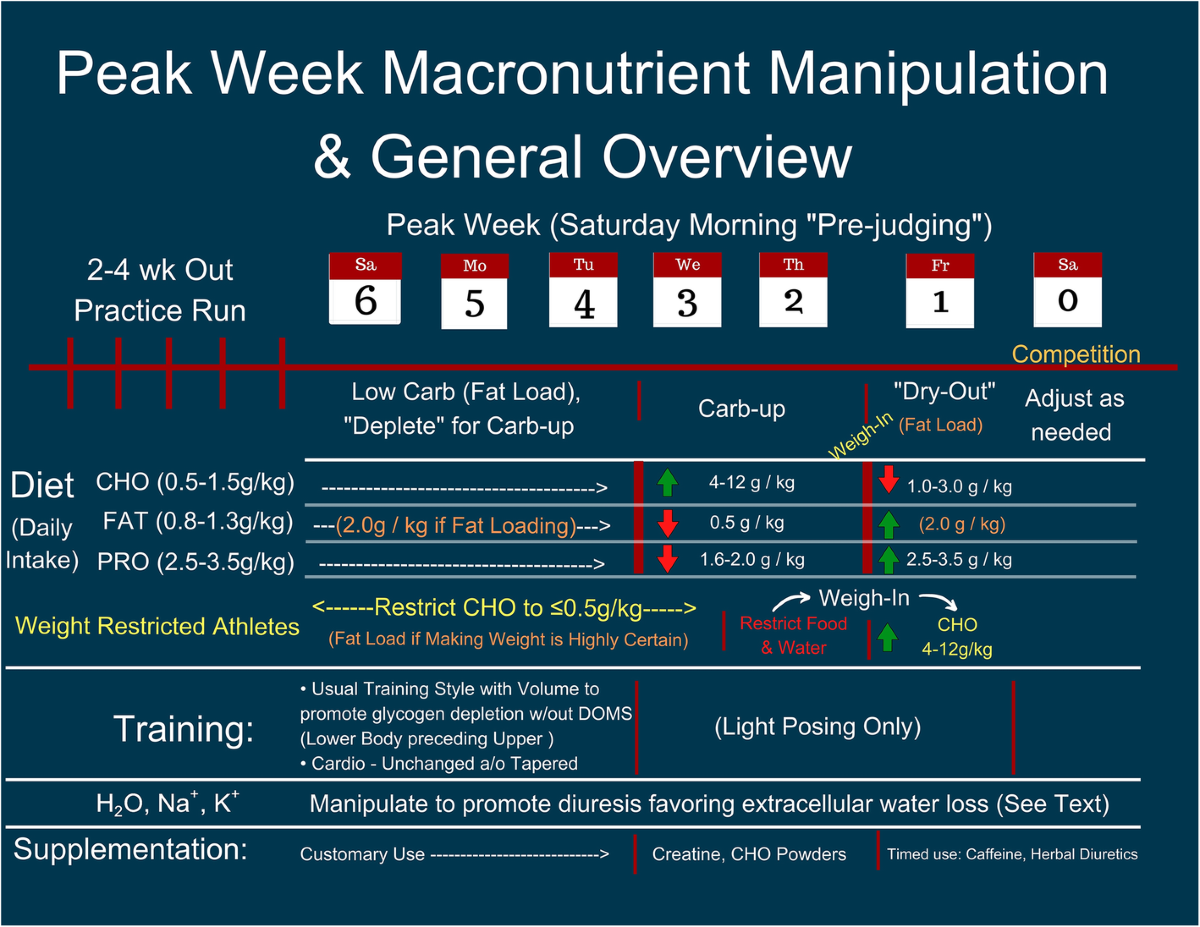 Peak Week Macronutrient Manipulation & General Overview

Peak Week (Saturday Morning "Pre-judging")

2-4 wk Out Practice Run

Sa 6 Mo 5 Tu 4 We 3 Th 2 Fr 1 Sa 0

Competition

Low Carb (Fat Load), "Deplete" for Carb-up

Carb-up

Weigh-In

"Dry-Out" (Fat Load)

Adjust as needed

Diet (Daily Intake)

CHO (0.5-1.5g/kg) ------------------------------------> 4-12 g / kg 1.0-3.0 g / kg

FAT (0.8-1.3g/kg) ---(2.0g / kg if Fat Loading)---> 0.5 g / kg (2.0 g / kg)

PRO (2.5-3.5g/kg) ------------------------------------> 1.6-2.0 g / kg 2.5-3.5 g / kg

Weight Restricted Athletes <------Restrict CHO to ≤0.5g/kg-----> (Fat Load if Making Weight is Highly Certain) Restrict Food & Water Weigh-In CHO 4-12g/kg

Training:

• Usual Training Style with Volume to promote glycogen depletion w/out DOMS (Lower Body preceding Upper )
• Cardio - Unchanged a/o Tapered

(Light Posing Only)

$H_2O$, $Na^+$, $K^+$ Manipulate to promote diuresis favoring extracellular water loss (See Text)

Supplementation: Customary Use ---------------------------> Creatine, CHO Powders Timed use: Caffeine, Herbal Diuretics